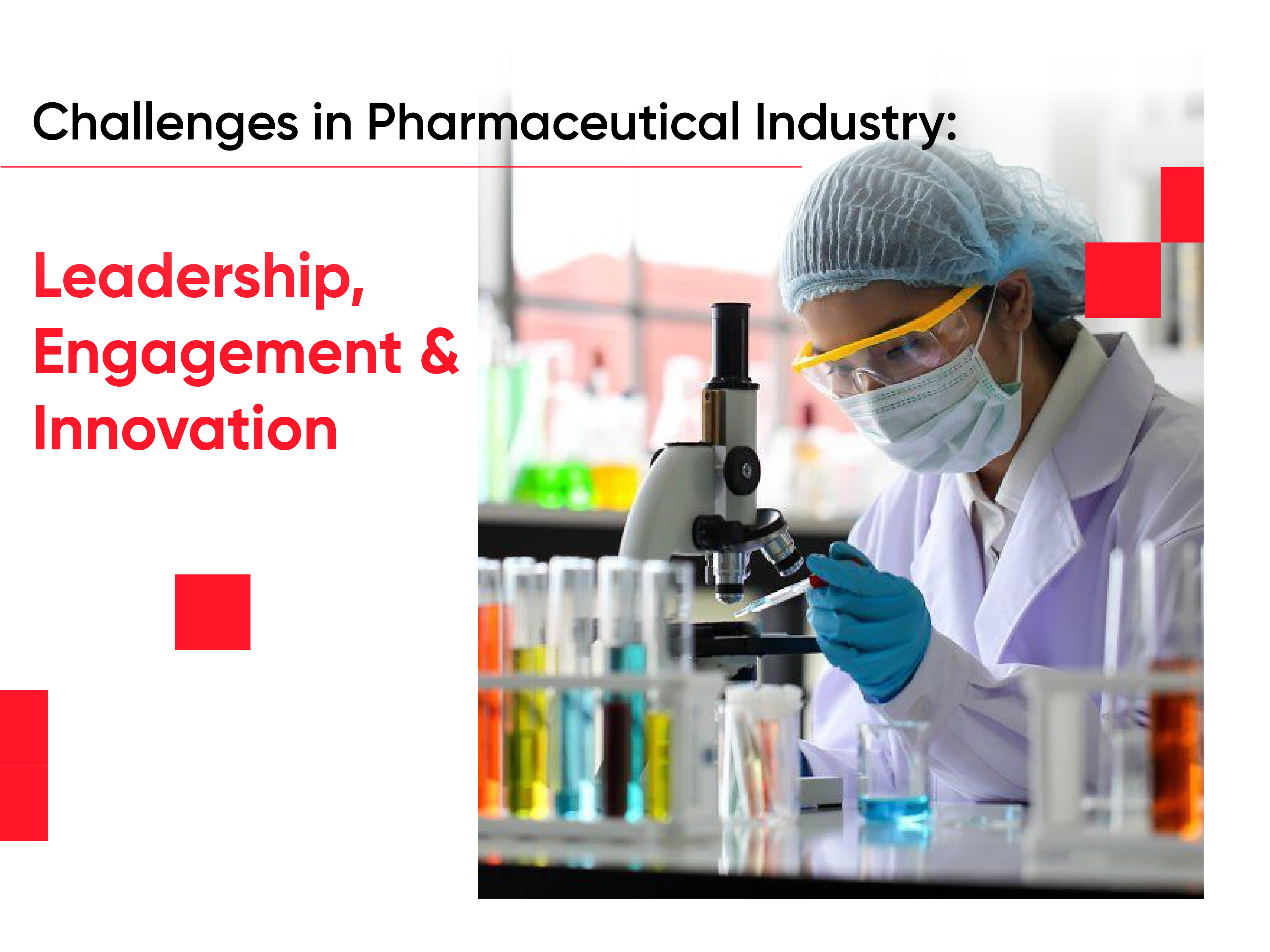 Challenges in Pharmaceutical Industry:

Leadership, Engagement & Innovation